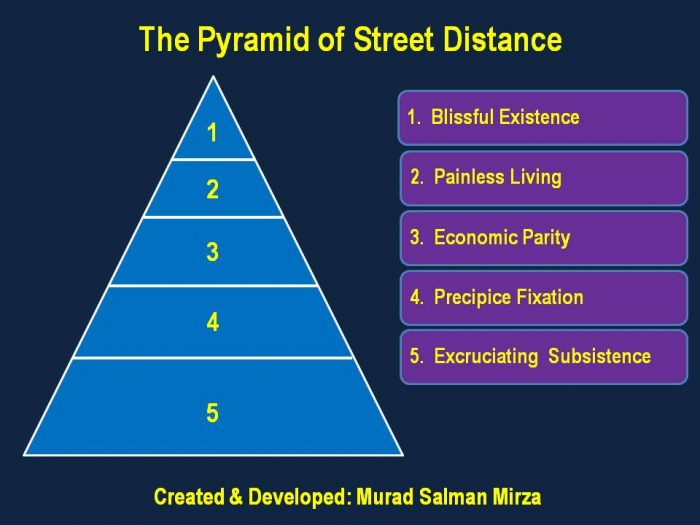 The Pyramid of Street Distance

1
2
3
4
5

1. Blissful Existence

2. Painless Living

3. Economic Parity

4. Precipice Fixation

5. Excruciating Subsistence

Created & Developed: Murad Salman Mirza